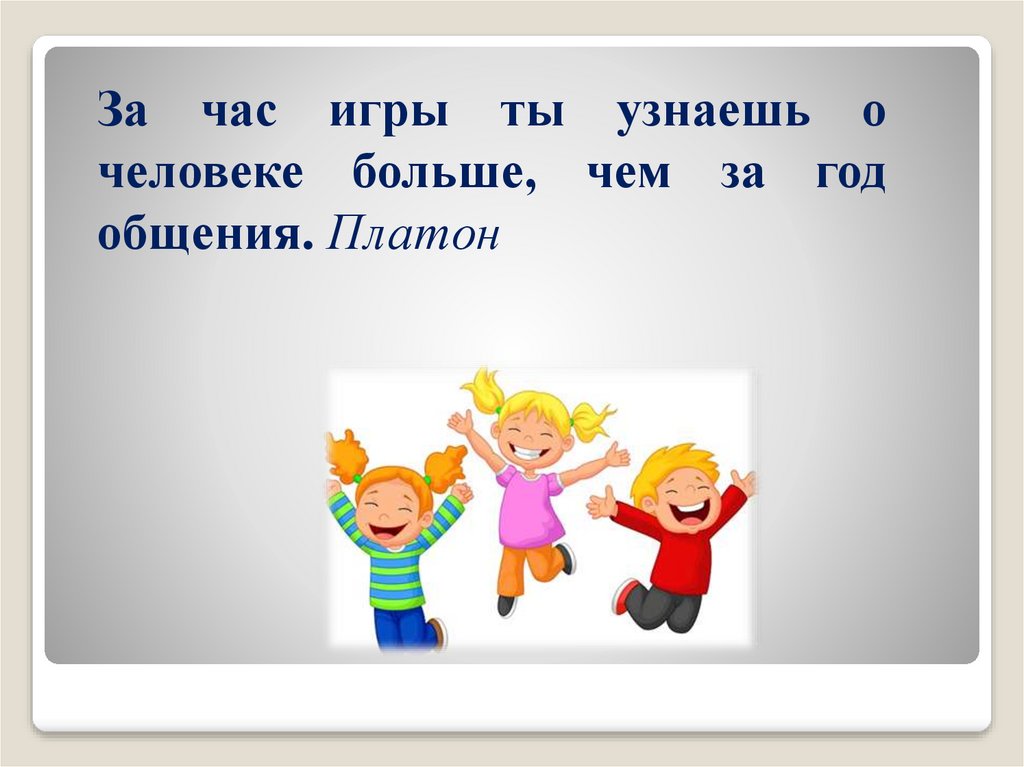 За час игры ты узнаешь о человеке больше, чем за год общения. Платон